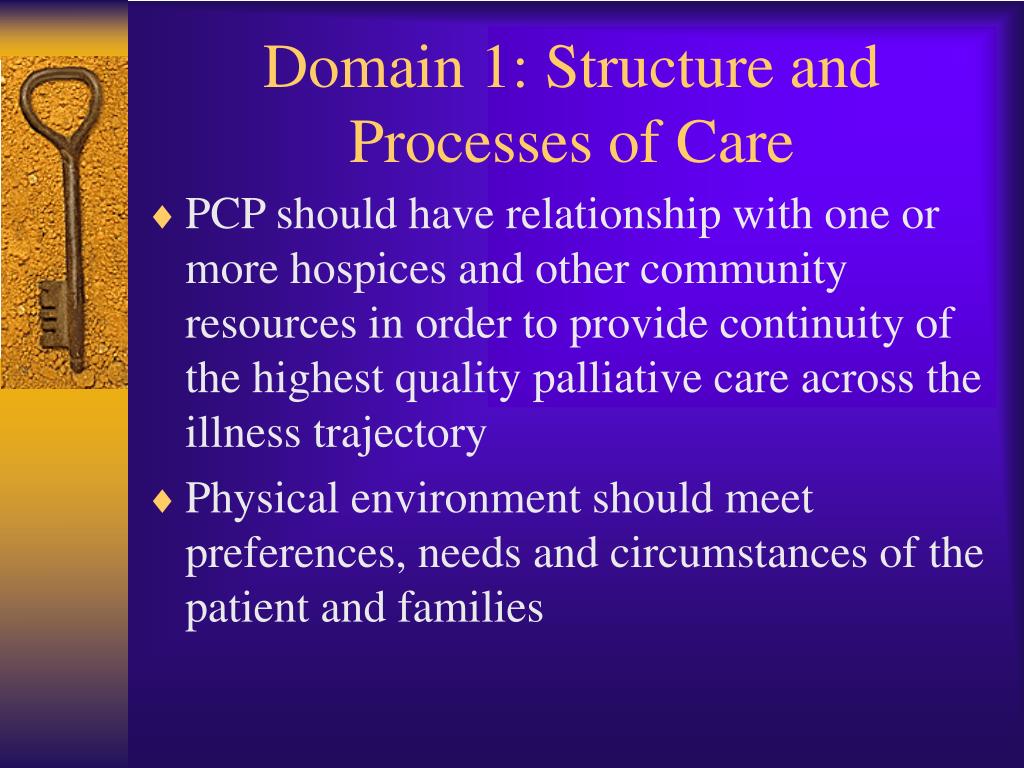 Domain 1: Structure and Processes of Care

♦ PCP should have relationship with one or more hospices and other community resources in order to provide continuity of the highest quality palliative care across the illness trajectory

♦ Physical environment should meet preferences, needs and circumstances of the patient and families